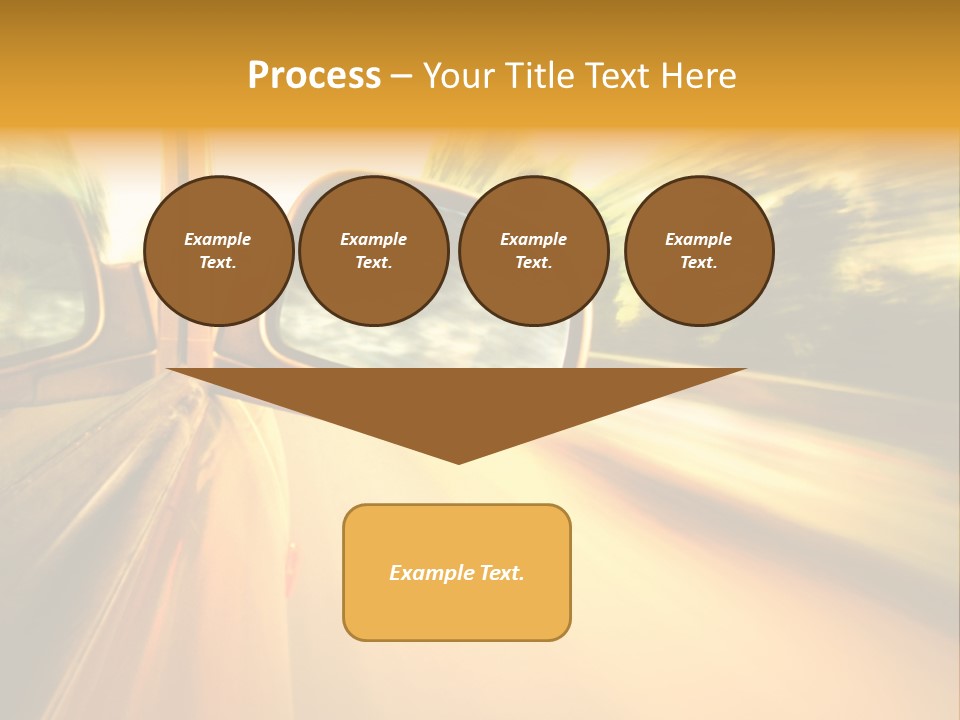 Process – Your Title Text Here

Example Text.

Example Text.

Example Text.

Example Text.

Example Text.